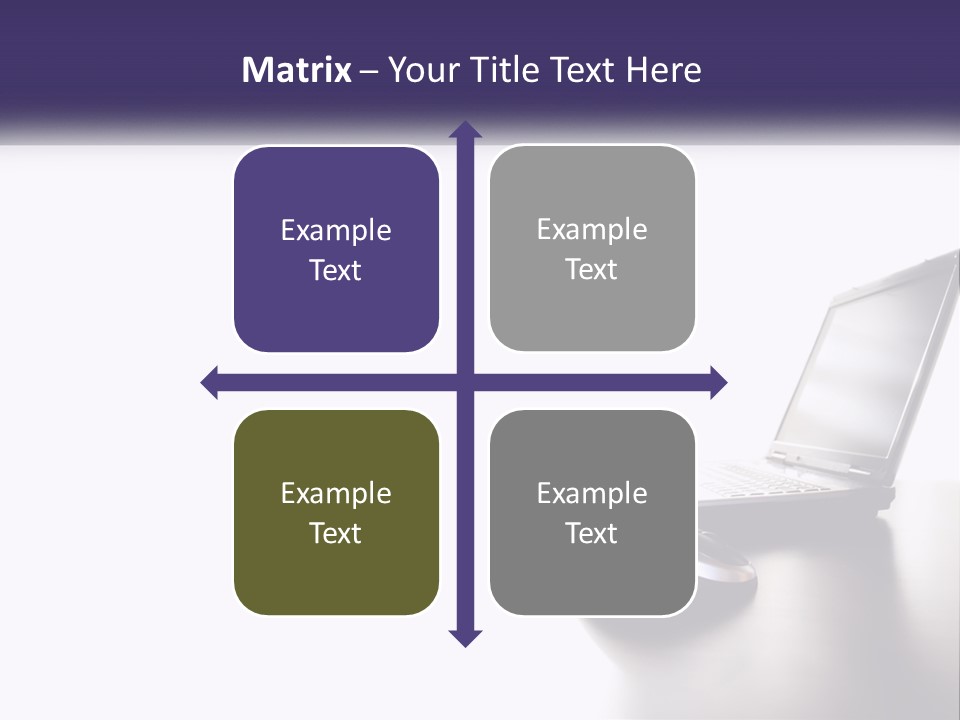 Matrix – Your Title Text Here

Example Text

Example Text

Example Text

Example Text